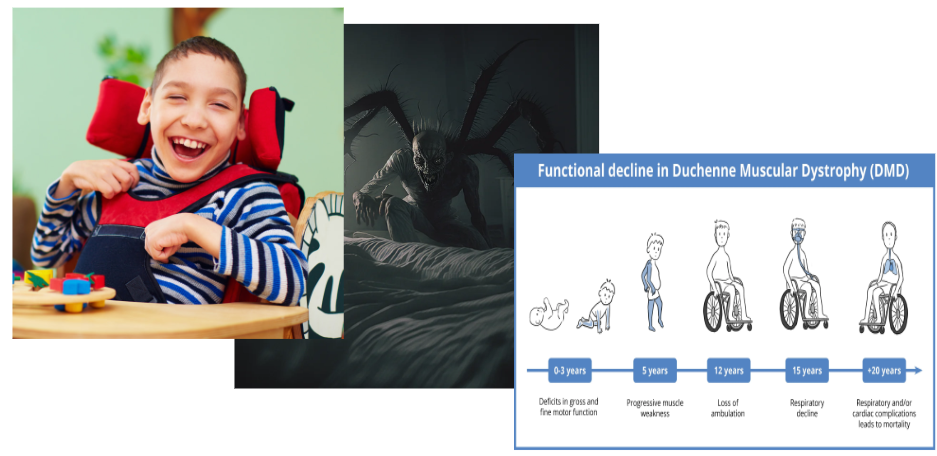 Functional decline in Duchenne Muscular Dystrophy (DMD)

0-3 years
Deficits in gross and fine motor function

5 years
Progressive muscle weakness

12 years
Loss of ambulation

15 years
Respiratory decline

+20 years
Respiratory and/or cardiac complications leads to mortality